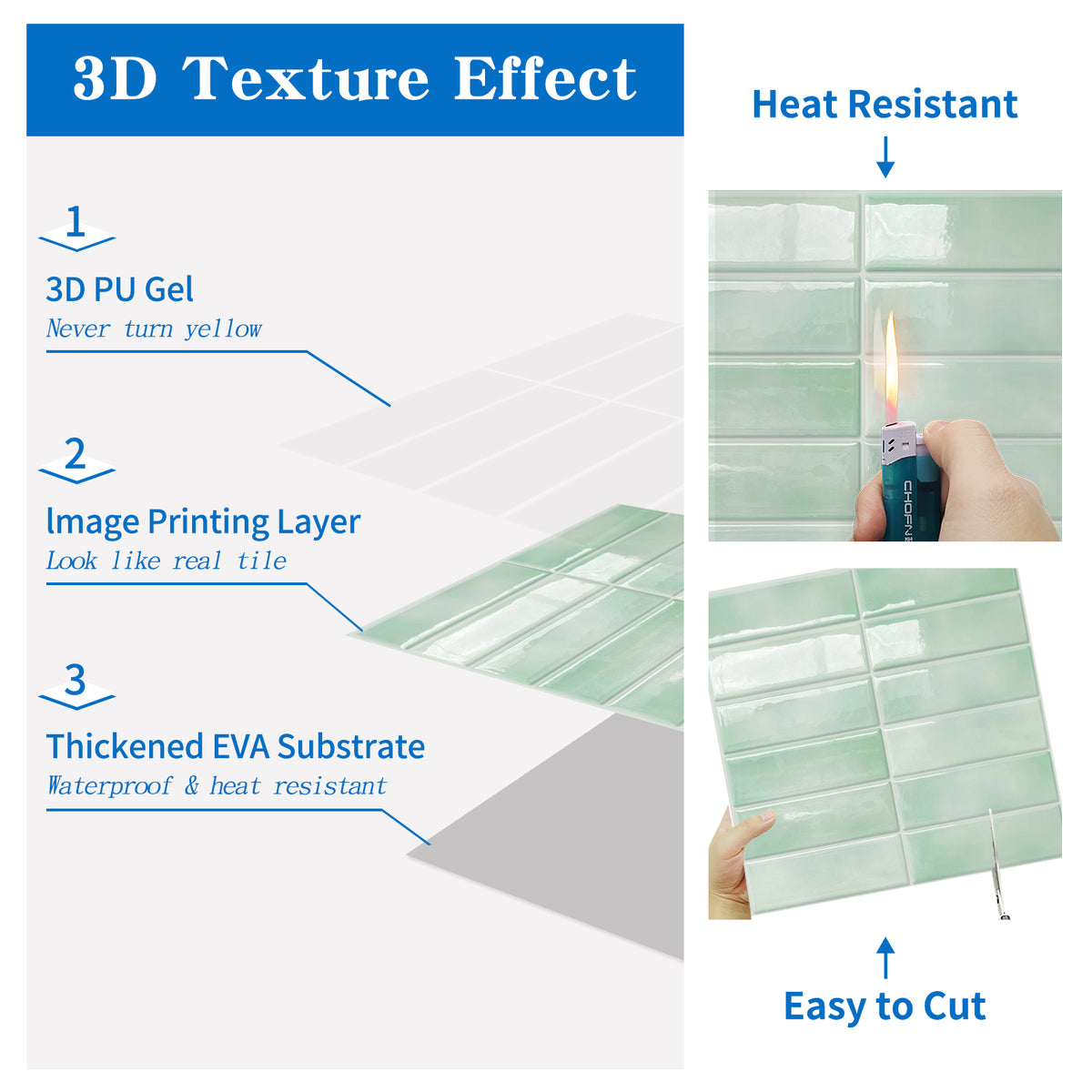 3D Texture Effect

1

3D PU Gel

Never turn yellow

2

Image Printing Layer

Look like real tile

3

Thickened EVA Substrate

Waterproof & heat resistant

Heat Resistant

CHOFN

Easy to Cut